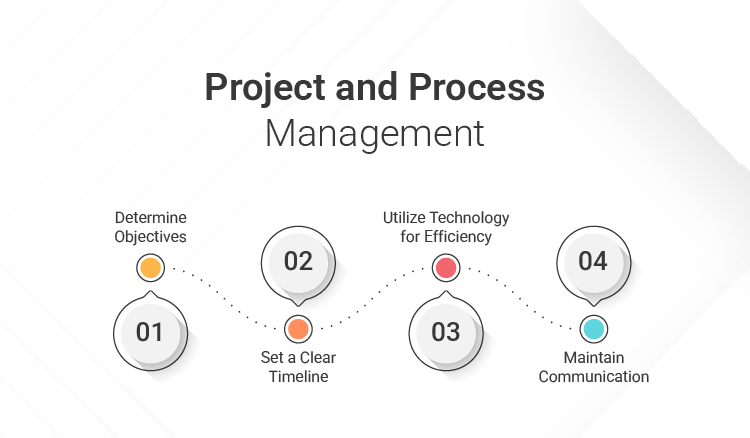 Project and Process Management

Determine Objectives

01

02

Set a Clear Timeline

Utilize Technology for Efficiency

03

04

Maintain Communication